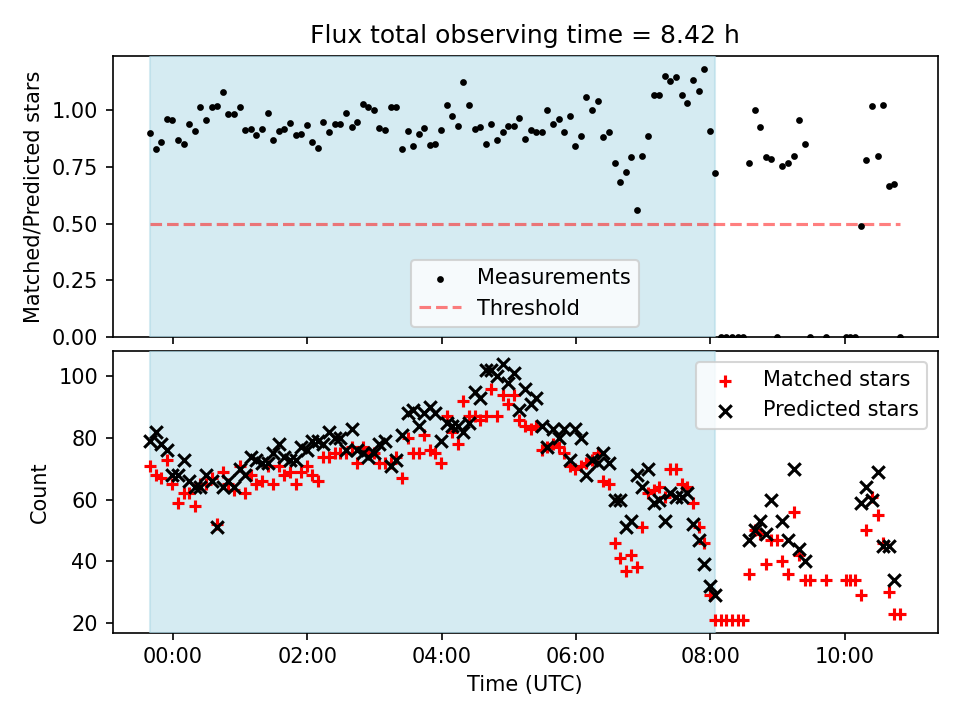 Flux total observing time = 8.42 h

Matched/Predicted stars

1.00
0.75
0.50
0.25
0.00

Measurements
Threshold

Count

100
80
60
40
20

Matched stars
Predicted stars

00:00
02:00
04:00
06:00
08:00
10:00

Time (UTC)